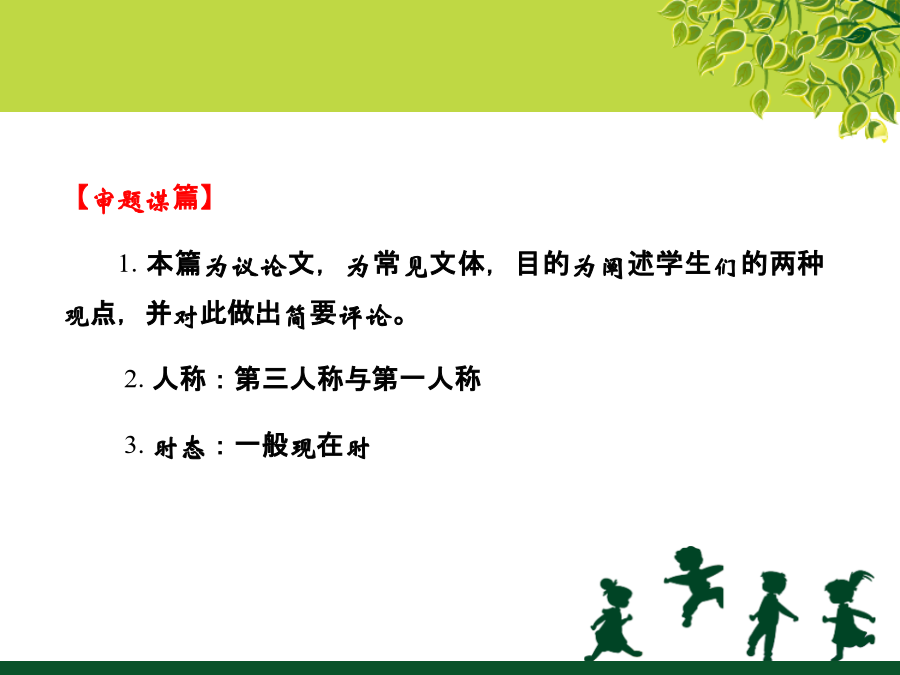 【审题谋篇】

1. 本篇为议论文，为常见文体，目的为阐述学生们的两种观点，并对此做出简要评论。

2. 人称：第三人称与第一人称

3. 时态：一般现在时